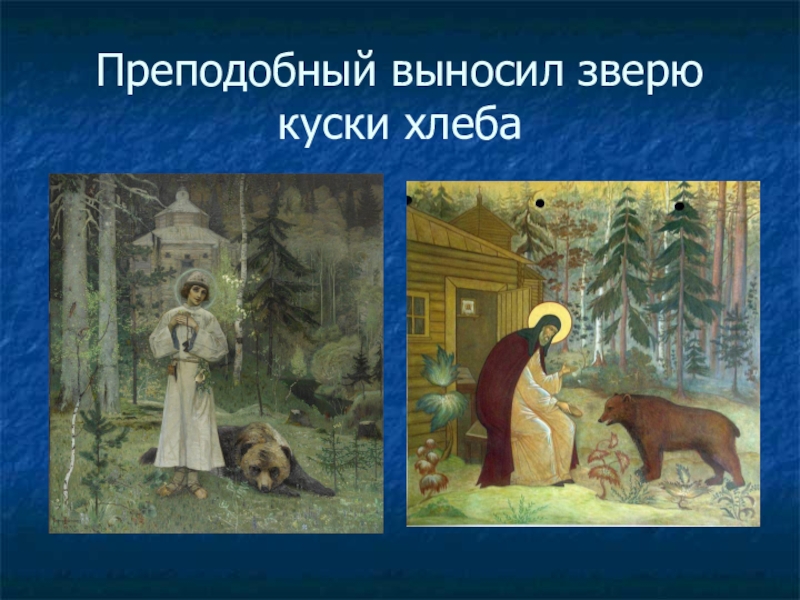 Преподобный выносил зверю куски хлеба